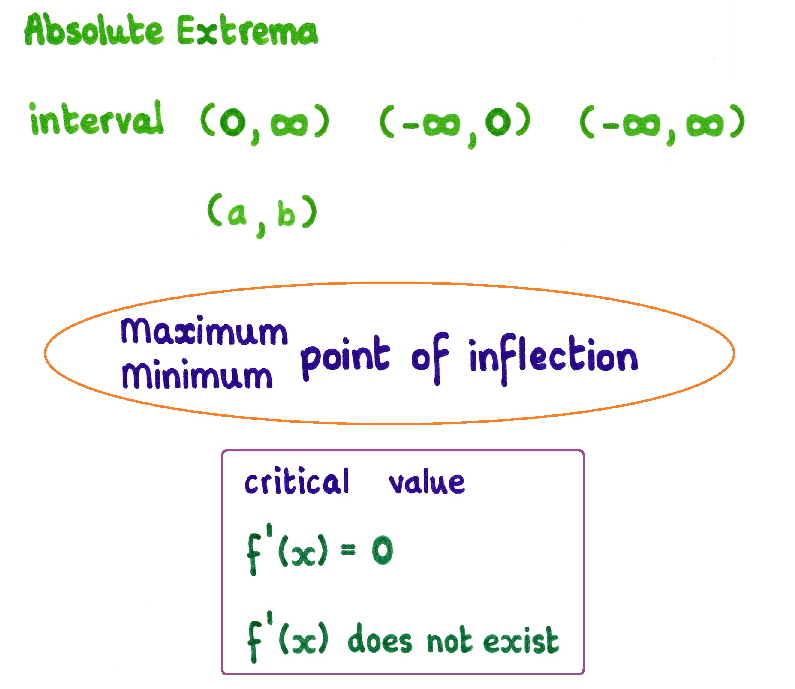 Absolute Extrema

interval $(0, \infty)$ $(-\infty, 0)$ $(-\infty, \infty)$

$(a, b)$

Maximum
Minimum point of inflection

critical value

$f'(x) = 0$

$f'(x)$ does not exist